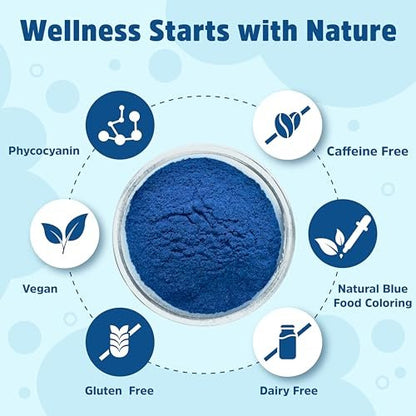 Wellness Starts with Nature

Phycocyanin

Caffeine Free

Vegan

Natural Blue Food Coloring

Gluten Free

Dairy Free